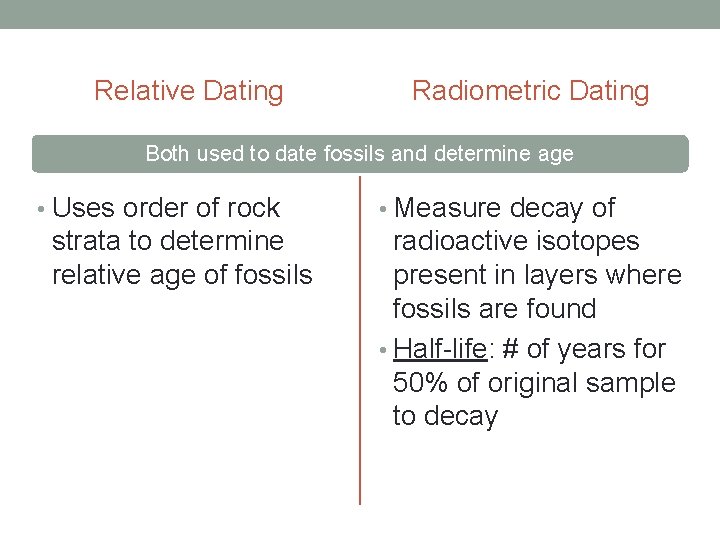 Relative Dating

Radiometric Dating

Both used to date fossils and determine age

• Uses order of rock strata to determine relative age of fossils

• Measure decay of radioactive isotopes present in layers where fossils are found
• Half-life: # of years for 50% of original sample to decay